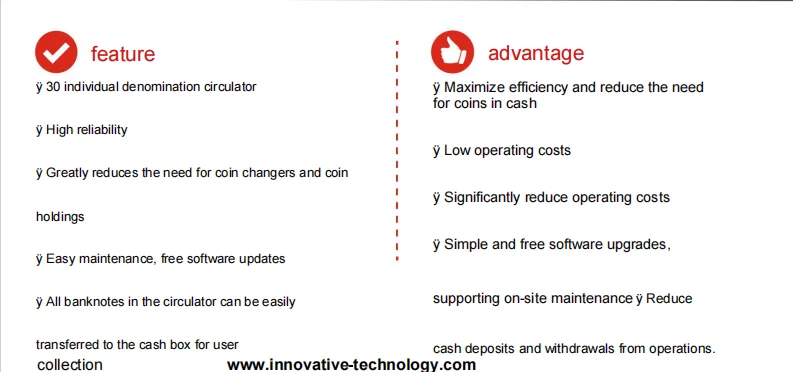 feature

ÿ 30 individual denomination circulator

ÿ High reliability

ÿ Greatly reduces the need for coin changers and coin

holdings

ÿ Easy maintenance, free software updates

ÿ All banknotes in the circulator can be easily

transferred to the cash box for user

collection

advantage

ÿ Maximize efficiency and reduce the need for coins in cash

ÿ Low operating costs

ÿ Significantly reduce operating costs

ÿ Simple and free software upgrades,

supporting on-site maintenance ÿ Reduce

cash deposits and withdrawals from operations.

www.innovative-technology.com